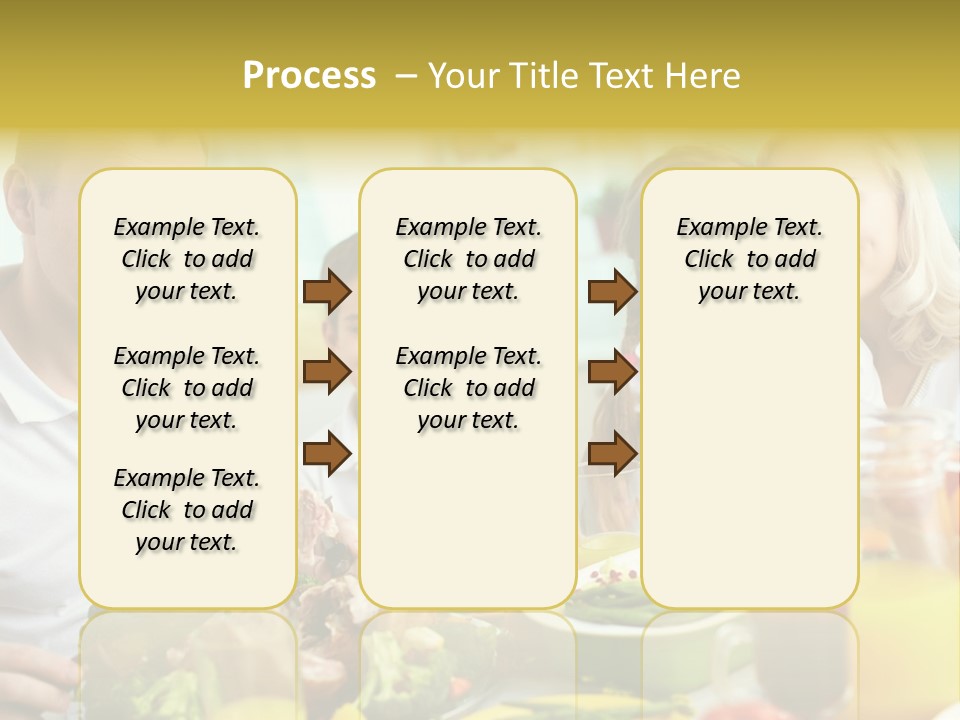 Process – Your Title Text Here

Example Text. Click to add your text.

Example Text. Click to add your text.

Example Text. Click to add your text.

Example Text. Click to add your text.

Example Text. Click to add your text.

Example Text. Click to add your text.